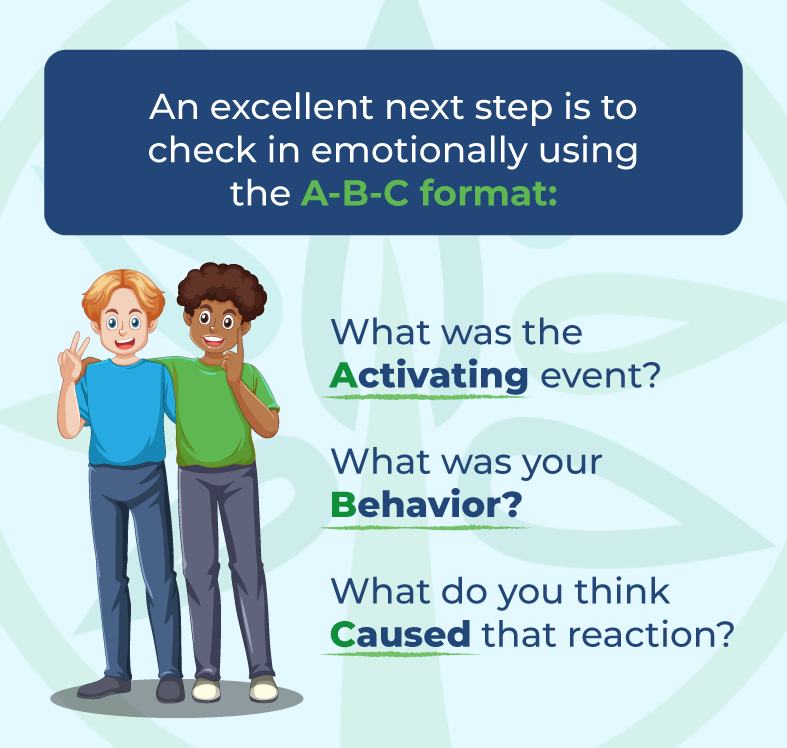 An excellent next step is to check in emotionally using the A-B-C format:

What was the Activating event?

What was your Behavior?

What do you think Caused that reaction?